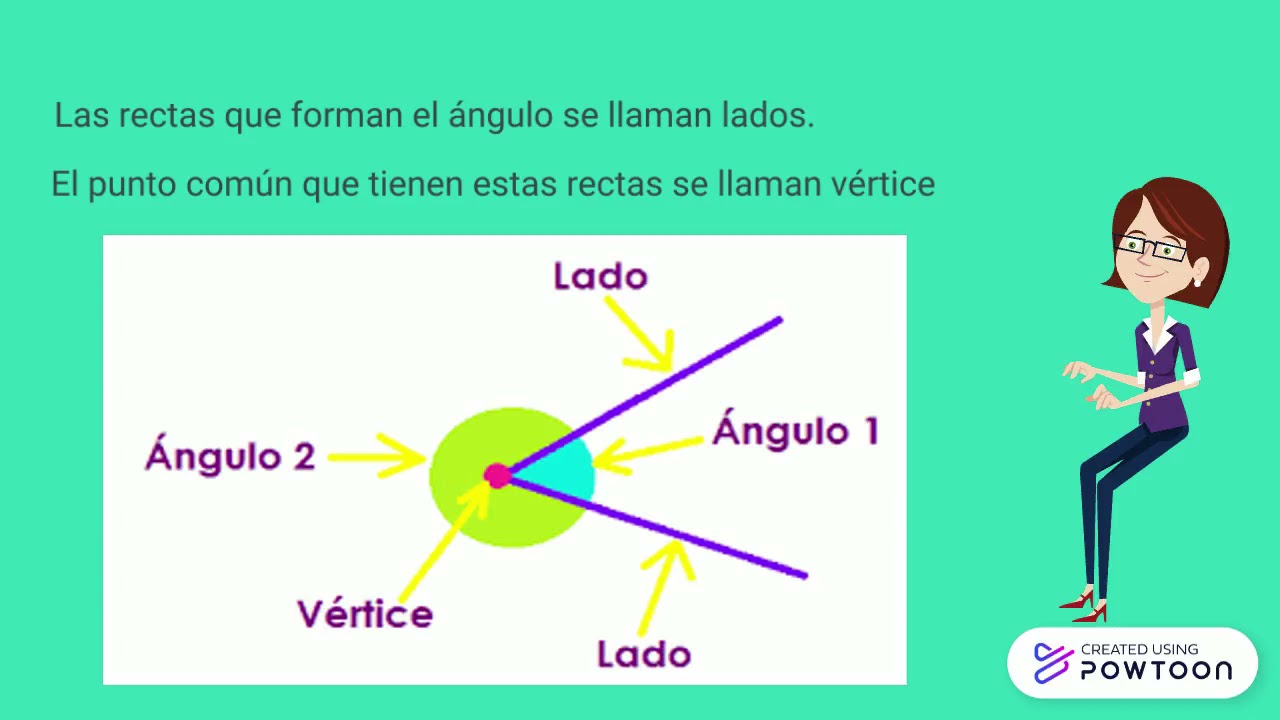 Las rectas que forman el ángulo se llaman lados.

El punto común que tienen estas rectas se llaman vértice

Lado

Ángulo 2

Ángulo 1

Vértice

Lado

CREATED USING
POWTOON